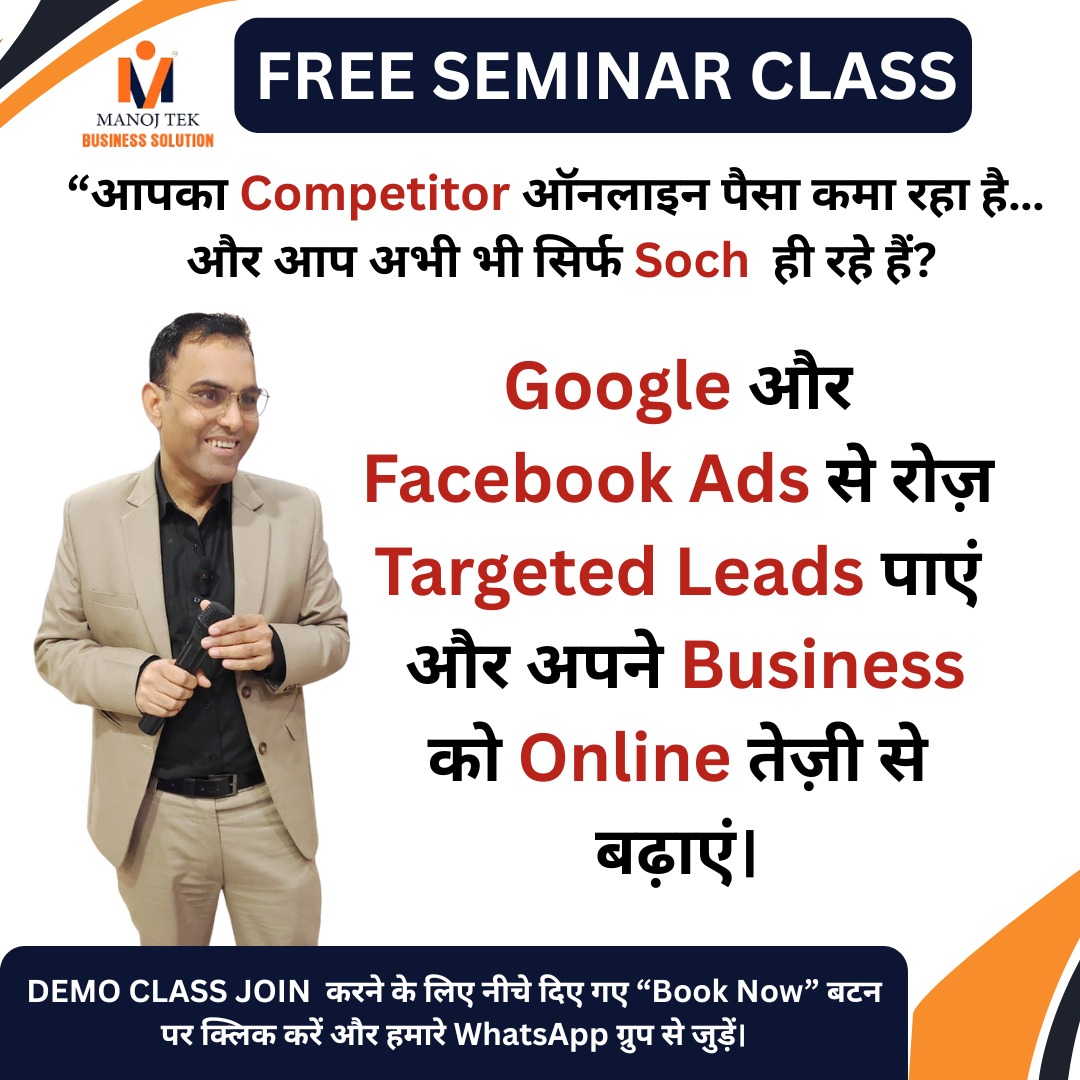 MANOJ TEK
BUSINESS SOLUTION

FREE SEMINAR CLASS

“आपका Competitor ऑनलाइन पैसा कमा रहा है... और आप अभी भी सिर्फ Soch ही रहे हैं?

Google और Facebook Ads से रोज़ Targeted Leads पाएं और अपने Business को Online तेज़ी से बढ़ाएं।

DEMO CLASS JOIN करने के लिए नीचे दिए गए “Book Now” बटन पर क्लिक करें और हमारे WhatsApp ग्रुप से जुड़ें।